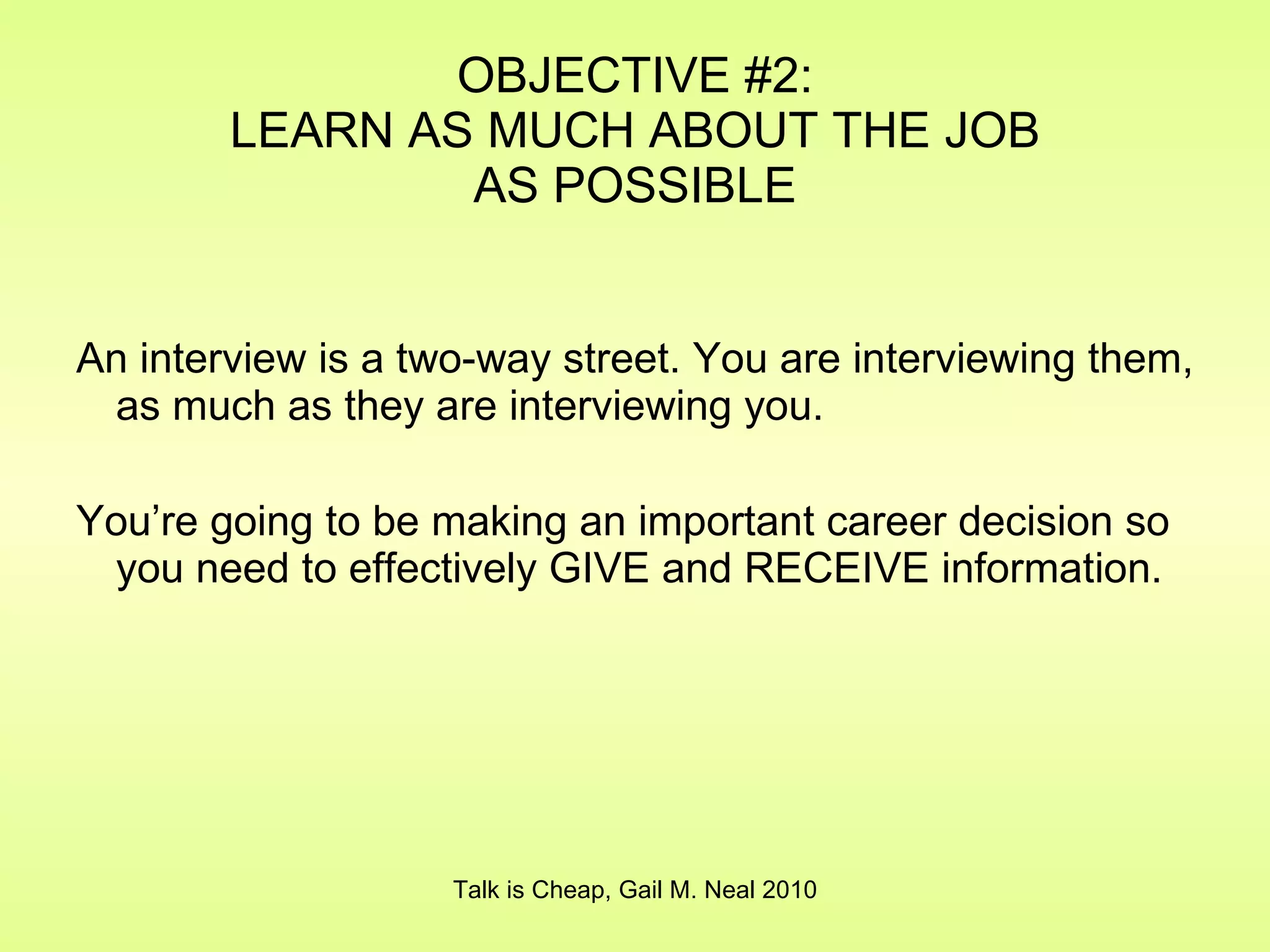 OBJECTIVE #2:
LEARN AS MUCH ABOUT THE JOB AS POSSIBLE

An interview is a two-way street. You are interviewing them, as much as they are interviewing you.

You’re going to be making an important career decision so you need to effectively GIVE and RECEIVE information.

Talk is Cheap, Gail M. Neal 2010